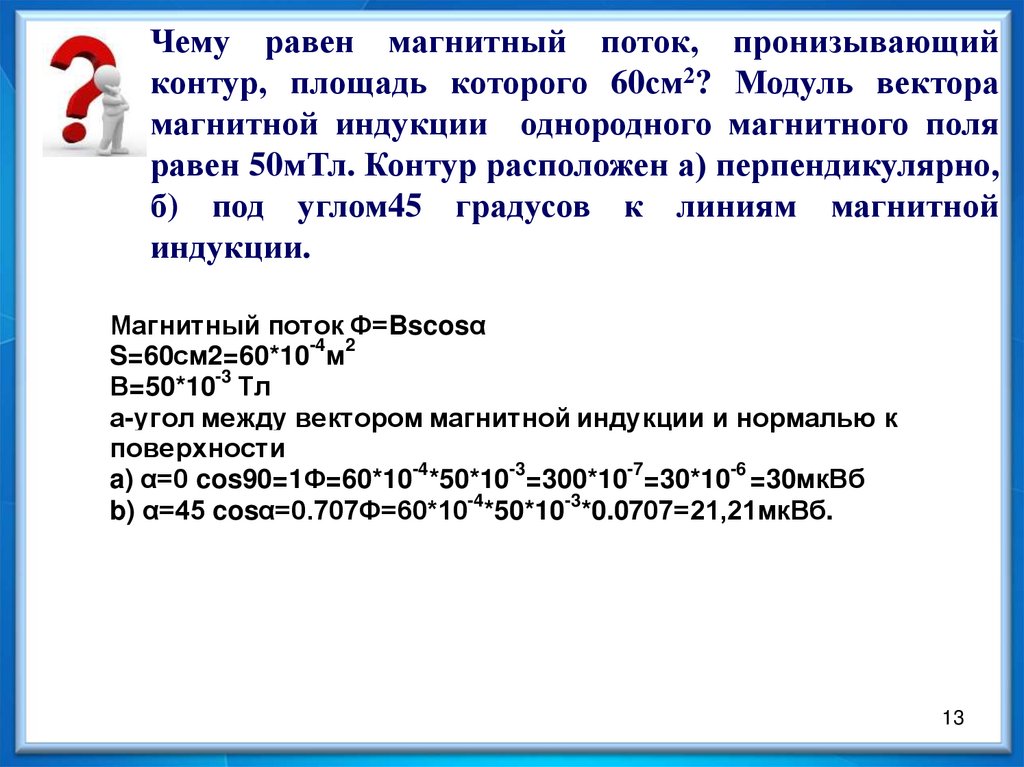 Чему равен магнитный поток, пронизывающий контур, площадь которого 60см$^2$? Модуль вектора магнитной индукции однородного магнитного поля равен 50мТл. Контур расположен а) перпендикулярно, б) под углом45 градусов к линиям магнитной индукции.

Магнитный поток Ф=Bscosα
S=60см2=60*10$^{-4}$м$^2$
B=50*10$^{-3}$ Тл
а-угол между вектором магнитной индукции и нормалью к поверхности
a) α=0 cos90=1Ф=60*10$^{-4}$*50*10$^{-3}$=300*10$^{-7}$=30*10$^{-6}$ =30мкВб
b) α=45 cosα=0.707Ф=60*10$^{-4}$*50*10$^{-3}$*0.0707=21,21мкВб.

13